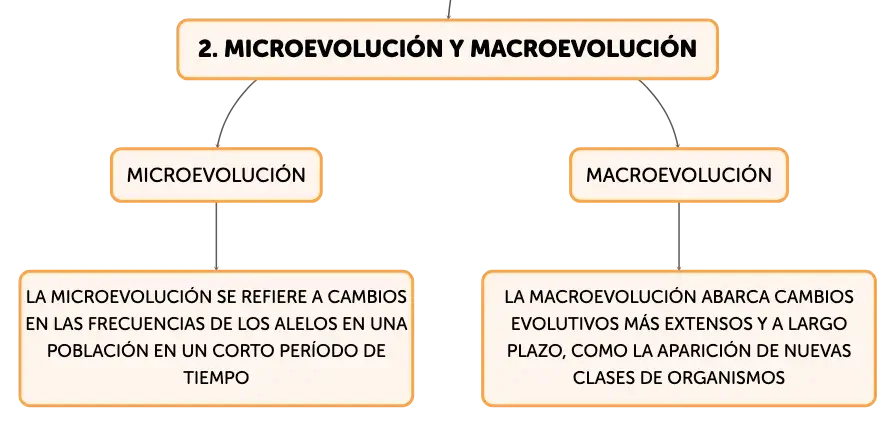 2. MICROEVOLUCIÓN Y MACROEVOLUCIÓN

MICROEVOLUCIÓN

LA MICROEVOLUCIÓN SE REFIERE A CAMBIOS EN LAS FRECUENCIAS DE LOS ALELOS EN UNA POBLACIÓN EN UN CORTO PERÍODO DE TIEMPO

MACROEVOLUCIÓN

LA MACROEVOLUCIÓN ABARCA CAMBIOS EVOLUTIVOS MÁS EXTENSOS Y A LARGO PLAZO, COMO LA APARICIÓN DE NUEVAS CLASES DE ORGANISMOS